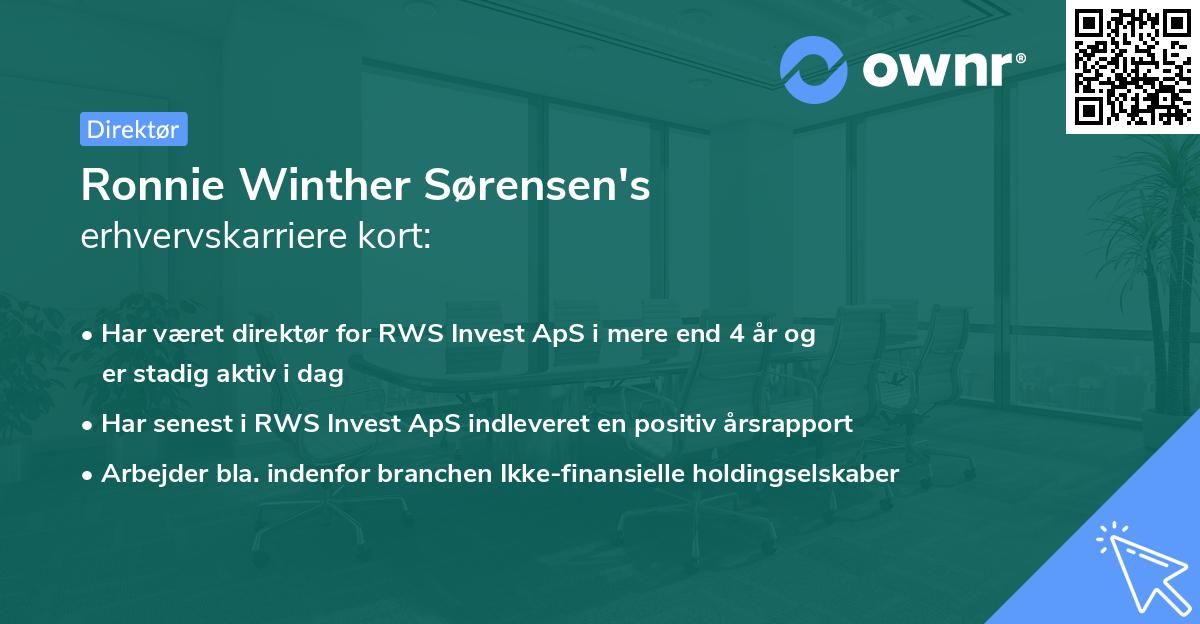 ownr®

Direktør

Ronnie Winther Sørensen's
erhvervskarriere kort:

• Har været direktør for RWS Invest ApS i mere end 4 år og er stadig aktiv i dag
• Har senest i RWS Invest ApS indleveret en positiv årsrapport
• Arbejder bla. indenfor branchen Ikke-finansielle holdingselskaber